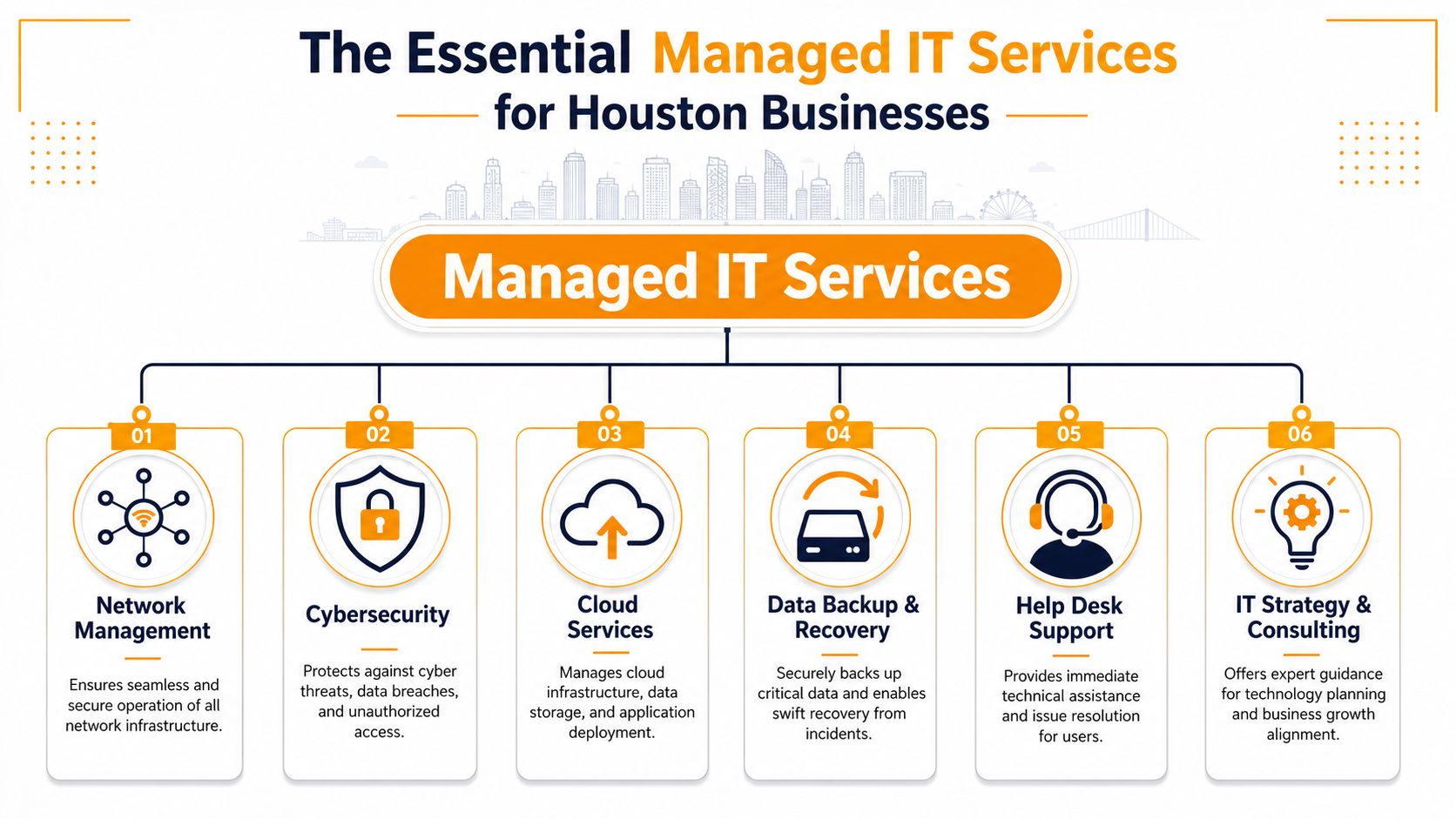 The Essential Managed IT Services for Houston Businesses

Managed IT Services

01
Network Management
Ensures seamless and secure operation of all network infrastructure.

02
Cybersecurity
Protects against cyber threats, data breaches, and unauthorized access.

03
Cloud Services
Manages cloud infrastructure, data storage, and application deployment.

04
Data Backup & Recovery
Securely backs up critical data and enables swift recovery from incidents.

05
Help Desk Support
Provides immediate technical assistance and issue resolution for users.

06
IT Strategy & Consulting
Offers expert guidance for technology planning and business growth alignment.